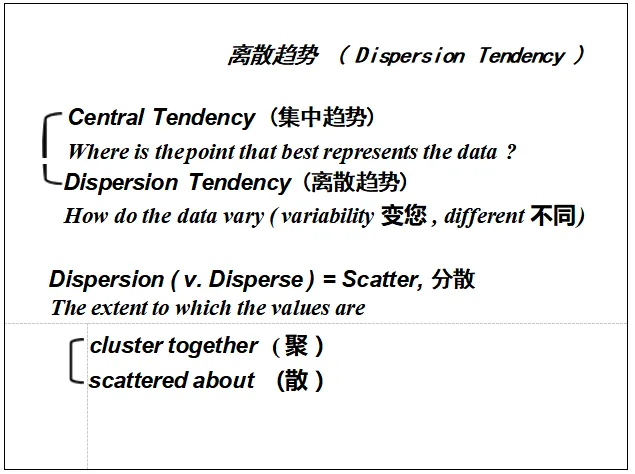 离散趋势 （Dispersion Tendency）

Central Tendency（集中趋势）
Where is thepoint that best represents the data ?
Dispersion Tendency（离散趋势）
How do the data vary ( variability 变您 , different 不同)

Dispersion ( v. Disperse ) = Scatter, 分散
The extent to which the values are
cluster together （聚）
scattered about （散）